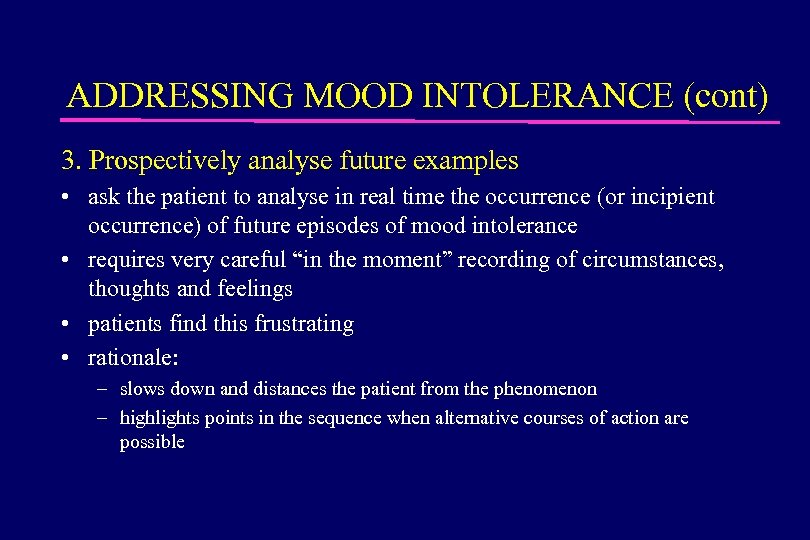 ADDRESSING MOOD INTOLERANCE (cont)

3. Prospectively analyse future examples

• ask the patient to analyse in real time the occurrence (or incipient occurrence) of future episodes of mood intolerance

• requires very careful “in the moment” recording of circumstances, thoughts and feelings

• patients find this frustrating

• rationale:

– slows down and distances the patient from the phenomenon

– highlights points in the sequence when alternative courses of action are possible